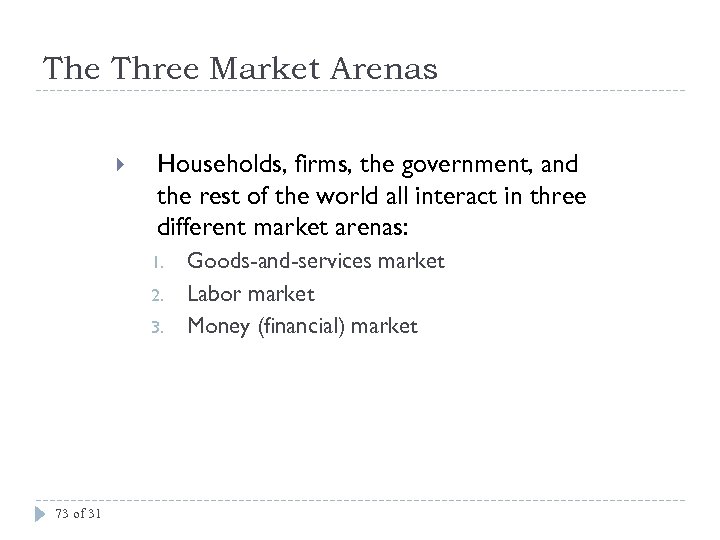 The Three Market Arenas

Households, firms, the government, and the rest of the world all interact in three different market arenas:

1. Goods-and-services market
2. Labor market
3. Money (financial) market

73 of 31